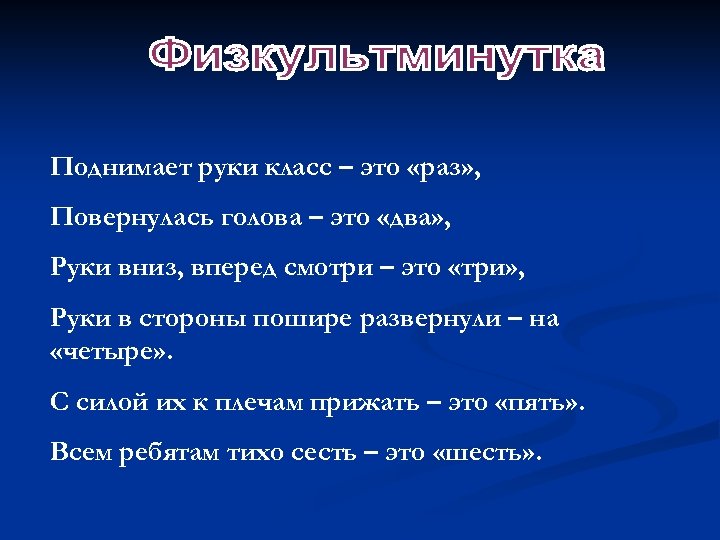 Физкультминутка

Поднимает руки класс – это «раз»,

Повернулась голова – это «два»,

Руки вниз, вперед смотри – это «три»,

Руки в стороны пошире развернули – на «четыре».

С силой их к плечам прижать – это «пять».

Всем ребятам тихо сесть – это «шесть».